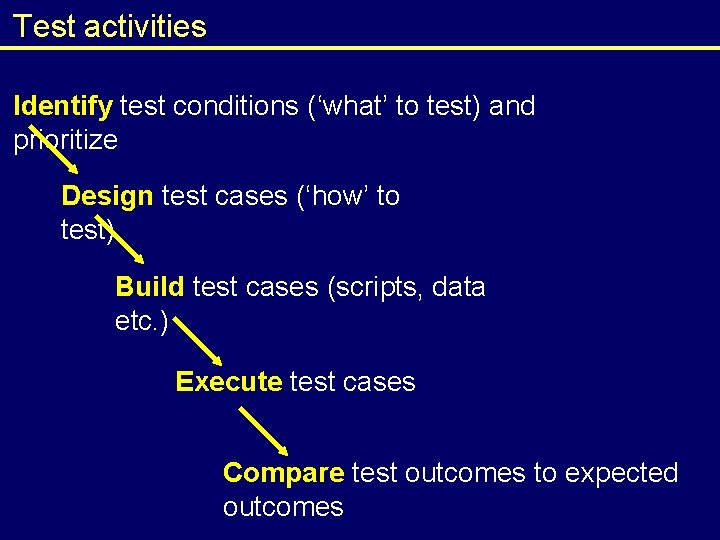 Test activities

Identify test conditions (‘what’ to test) and prioritize

Design test cases (‘how’ to test)

Build test cases (scripts, data etc.)

Execute test cases

Compare test outcomes to expected outcomes